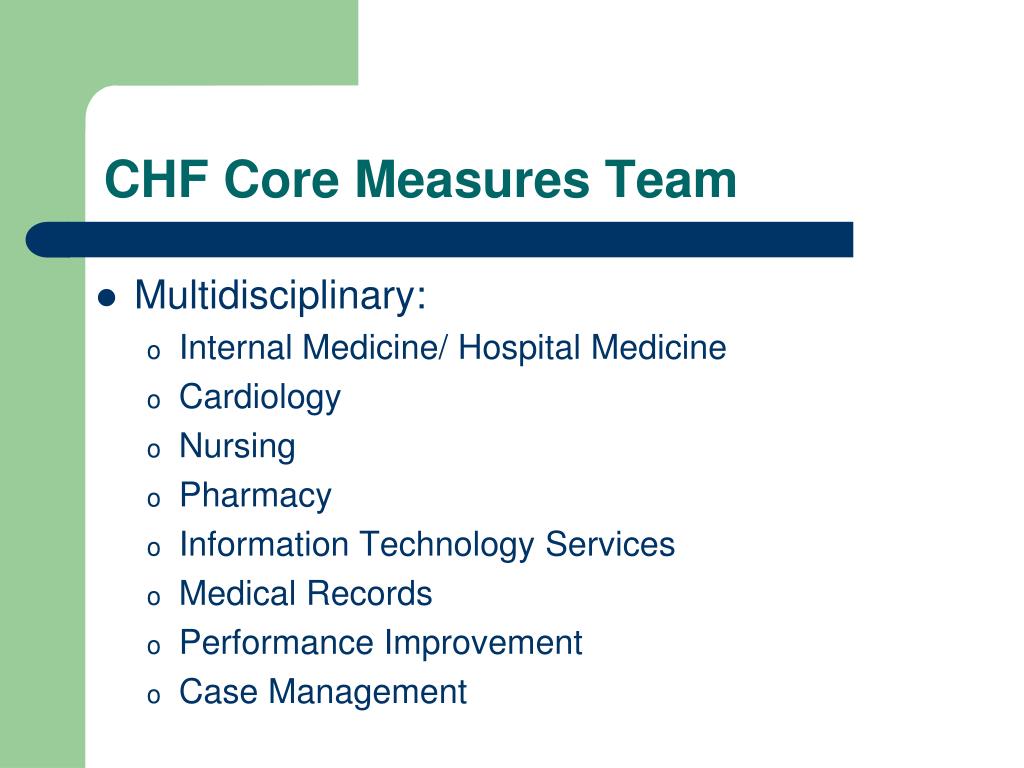 CHF Core Measures Team

- Multidisciplinary:
  - Internal Medicine/ Hospital Medicine
  - Cardiology
  - Nursing
  - Pharmacy
  - Information Technology Services
  - Medical Records
  - Performance Improvement
  - Case Management